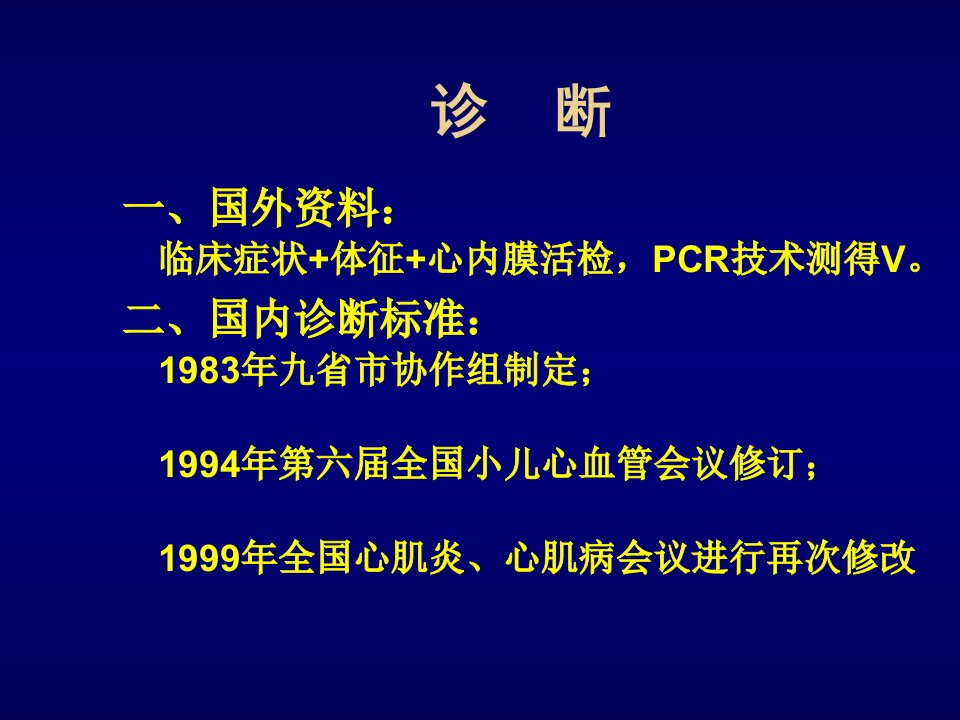 诊　断

一、国外资料：
临床症状+体征+心内膜活检，PCR技术测得V。

二、国内诊断标准：
1983年九省市协作组制定；

1994年第六届全国小儿心血管会议修订；

1999年全国心肌炎、心肌病会议进行再次修改